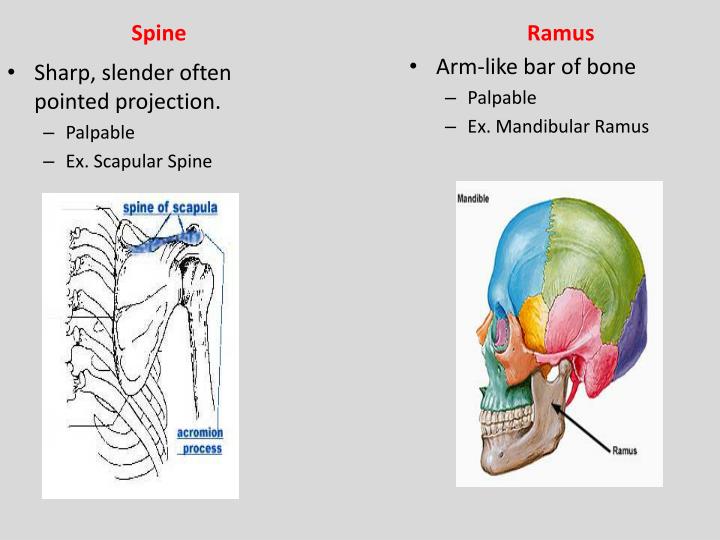 Spine

• Sharp, slender often pointed projection.
 – Palpable
 – Ex. Scapular Spine

spine of scapula

acromion process

Ramus

• Arm-like bar of bone
 – Palpable
 – Ex. Mandibular Ramus

Mandible

Ramus